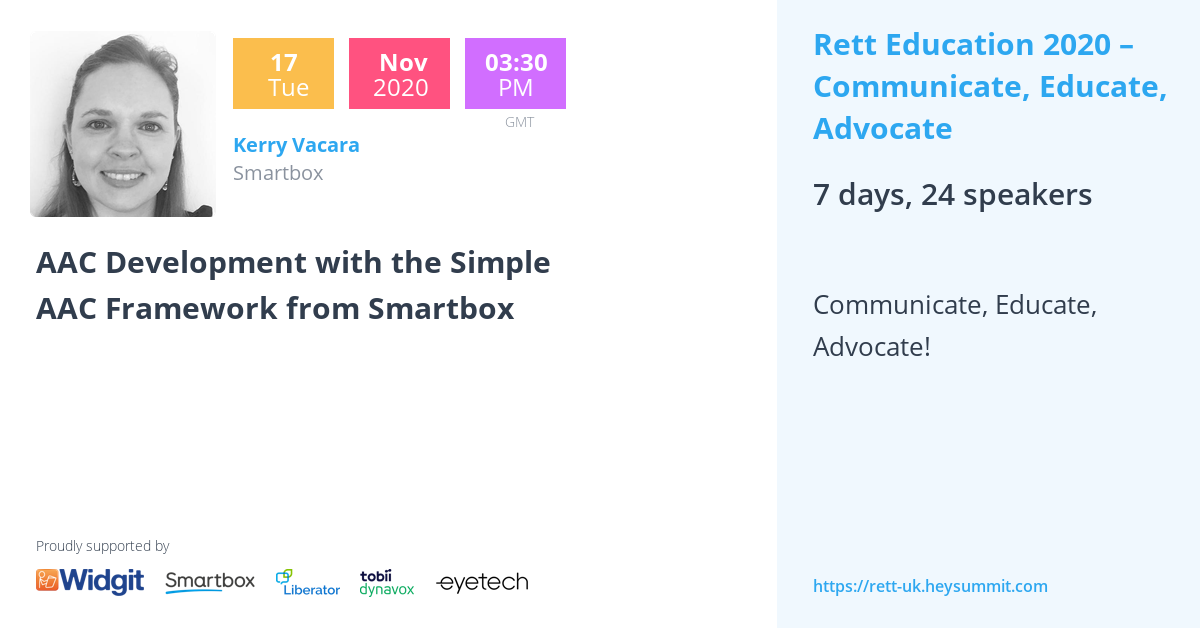 17
Tue

Nov
2020

03:30
PM
GMT

Kerry Vacara
Smartbox

AAC Development with the Simple AAC Framework from Smartbox

Proudly supported by

Widgit Smartbox Liberator tobii dynavox eyetech

Rett Education 2020 – Communicate, Educate, Advocate

7 days, 24 speakers

Communicate, Educate, Advocate!

https://rett-uk.heysummit.com